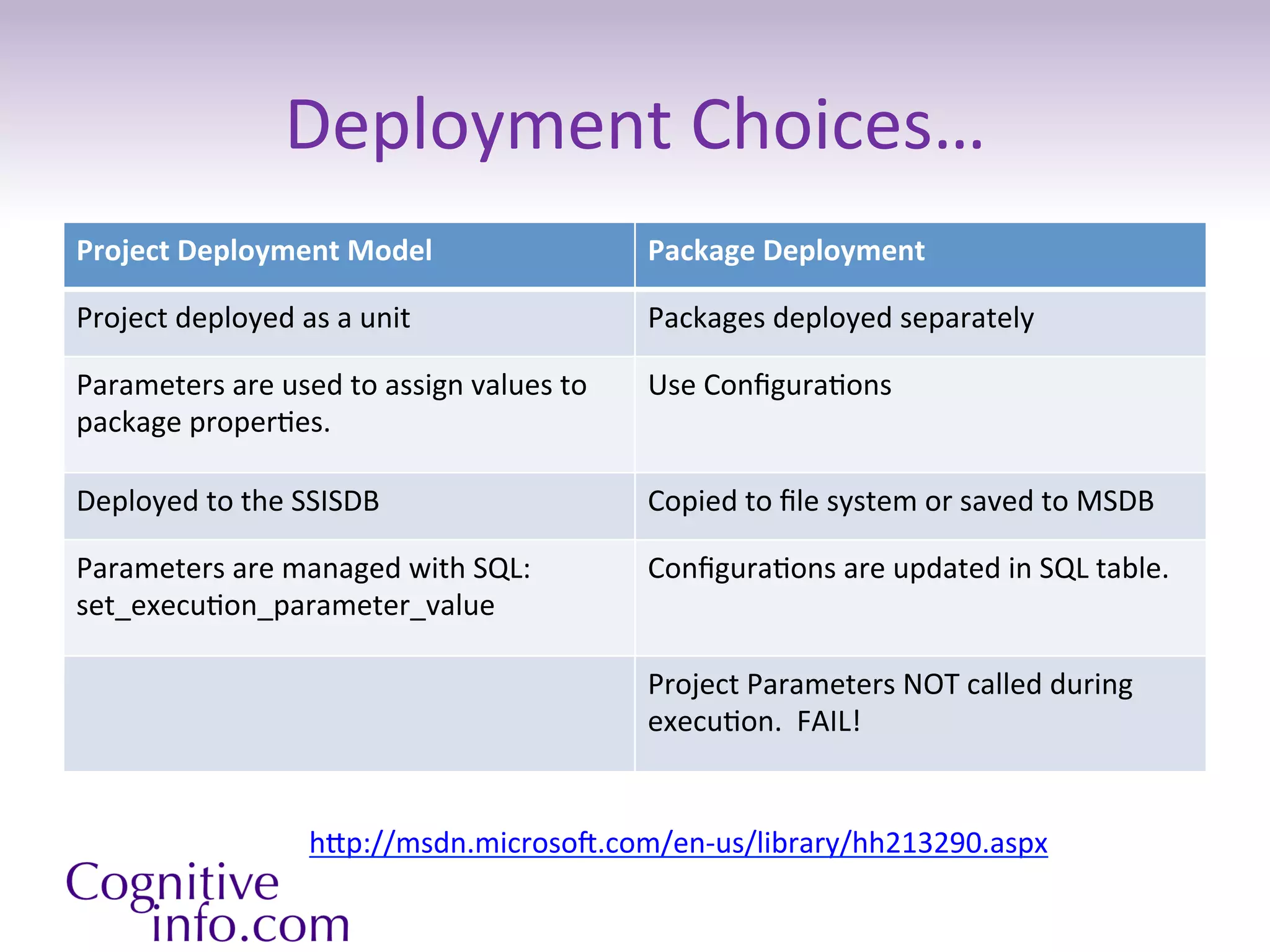 Deployment Choices…

| Project Deployment Model | Package Deployment |
|---|---|
| Project deployed as a unit | Packages deployed separately |
| Parameters are used to assign values to package properties. | Use Configurations |
| Deployed to the SSISDB | Copied to file system or saved to MSDB |
| Parameters are managed with SQL: set_execution_parameter_value | Configurations are updated in SQL table. |
| | Project Parameters NOT called during execution.  FAIL! |

http://msdn.microsoft.com/en-us/library/hh213290.aspx

Cognitive info.com